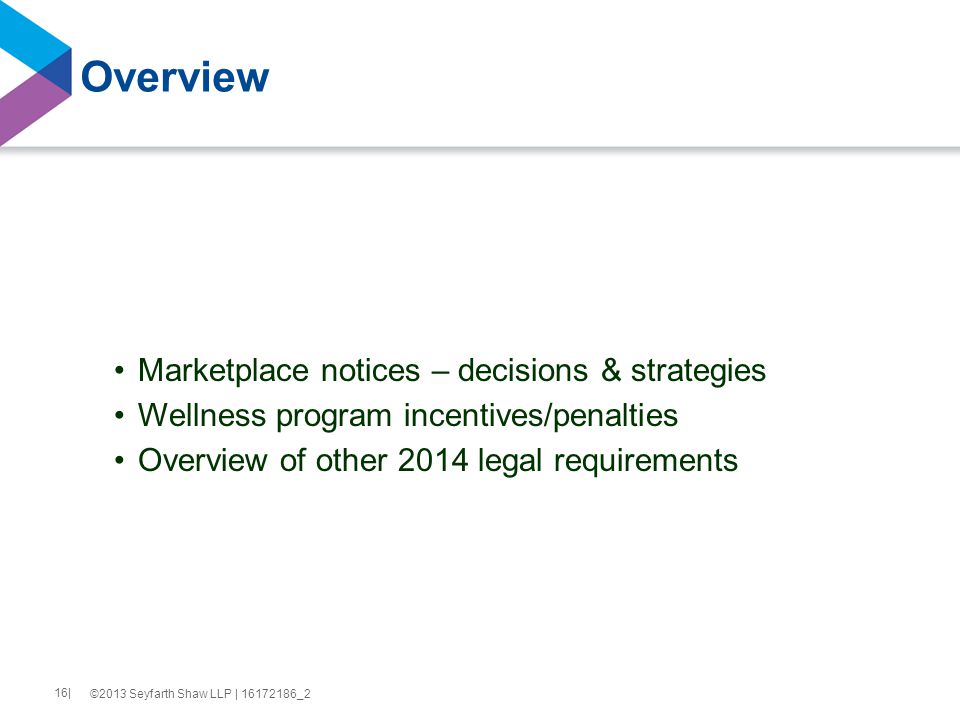 Overview

• Marketplace notices – decisions & strategies
• Wellness program incentives/penalties
• Overview of other 2014 legal requirements

16| ©2013 Seyfarth Shaw LLP | 16172186_2